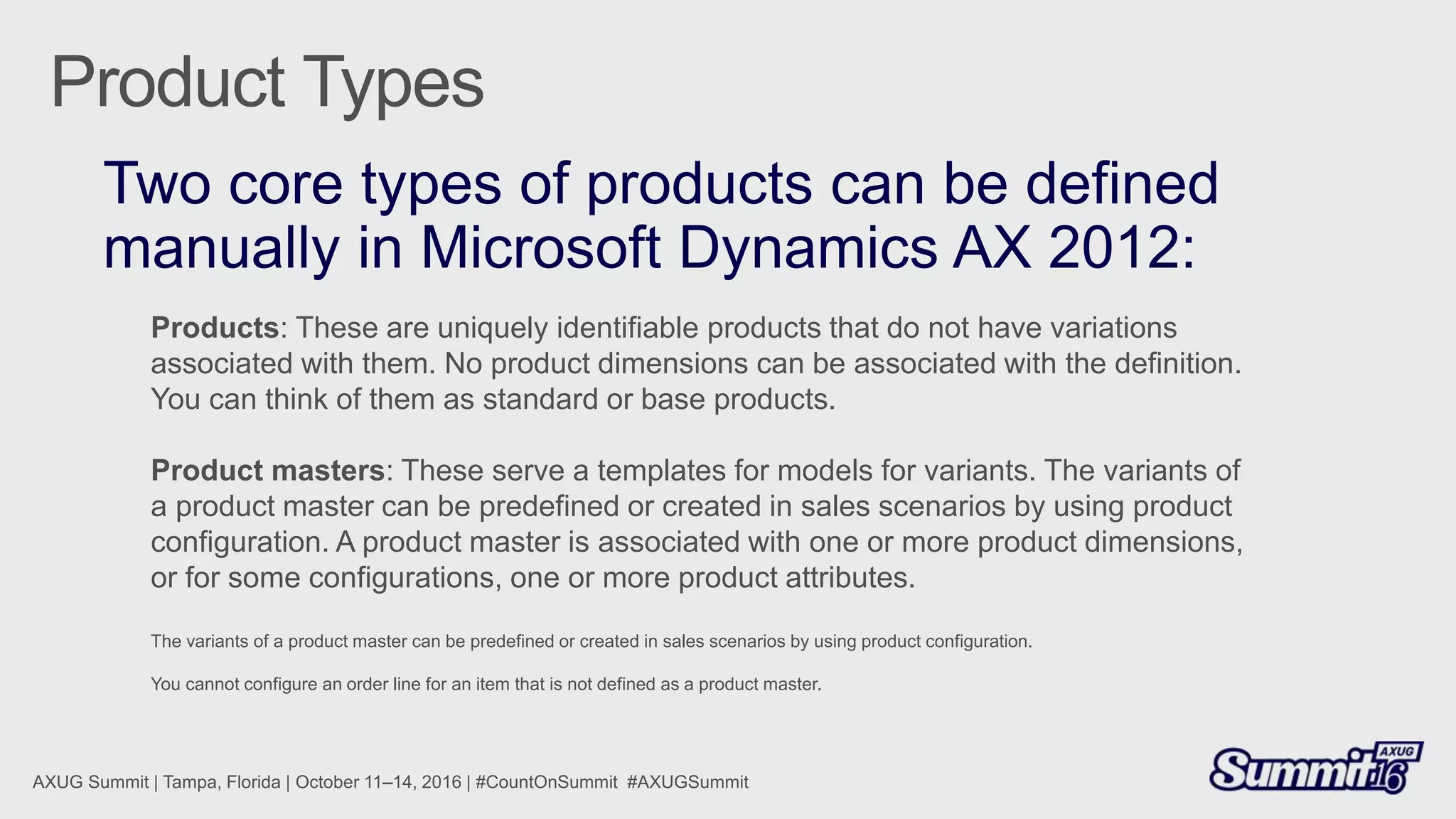 Product Types

Two core types of products can be defined manually in Microsoft Dynamics AX 2012:

Products: These are uniquely identifiable products that do not have variations associated with them. No product dimensions can be associated with the definition. You can think of them as standard or base products.

Product masters: These serve a templates for models for variants. The variants of a product master can be predefined or created in sales scenarios by using product configuration. A product master is associated with one or more product dimensions, or for some configurations, one or more product attributes.

The variants of a product master can be predefined or created in sales scenarios by using product configuration.

You cannot configure an order line for an item that is not defined as a product master.

AXUG Summit | Tampa, Florida | October 11–14, 2016 | #CountOnSummit #AXUGSummit

AXUG Summit 16